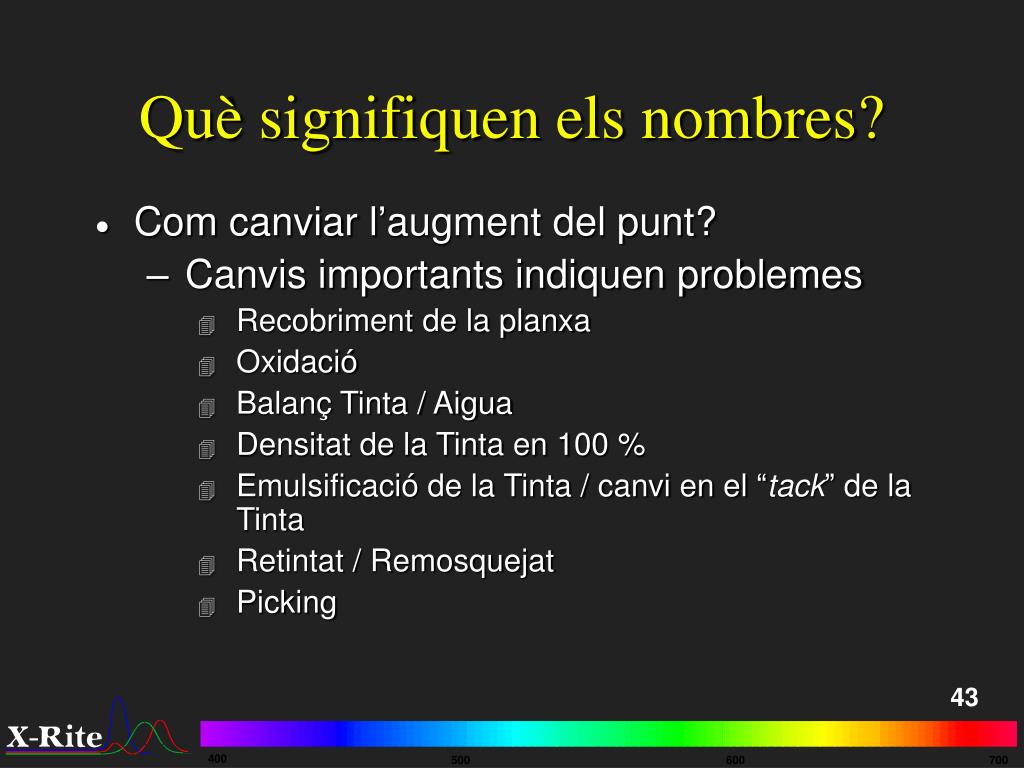 Què signifiquen els nombres?

• Com canviar l’augment del punt?
– Canvis importants indiquen problemes
Recobriment de la planxa
Oxidació
Balanç Tinta / Aigua
Densitat de la Tinta en 100 %
Emulsificació de la Tinta / canvi en el “tack” de la Tinta
Retintat / Remosquejat
Picking

43

X-Rite

400 500 600 700